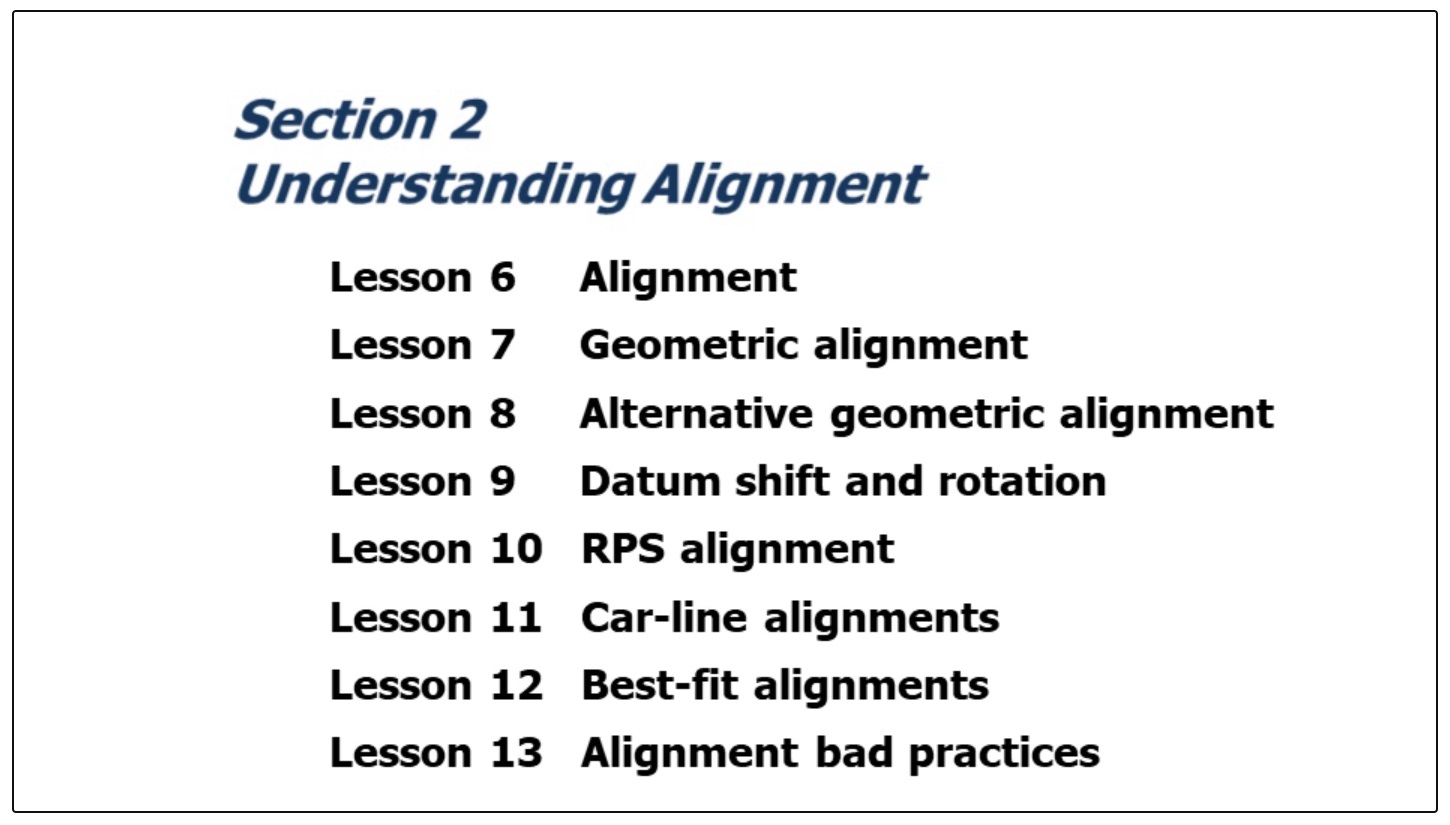 Section 2
Understanding Alignment

Lesson 6 Alignment
Lesson 7 Geometric alignment
Lesson 8 Alternative geometric alignment
Lesson 9 Datum shift and rotation
Lesson 10 RPS alignment
Lesson 11 Car-line alignments
Lesson 12 Best-fit alignments
Lesson 13 Alignment bad practices